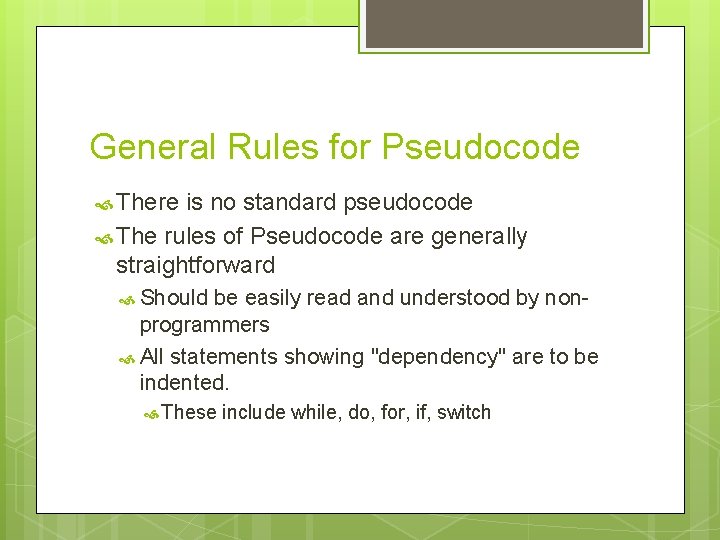 General Rules for Pseudocode

There is no standard pseudocode

The rules of Pseudocode are generally straightforward

Should be easily read and understood by non-programmers

All statements showing "dependency" are to be indented.

These include while, do, for, if, switch